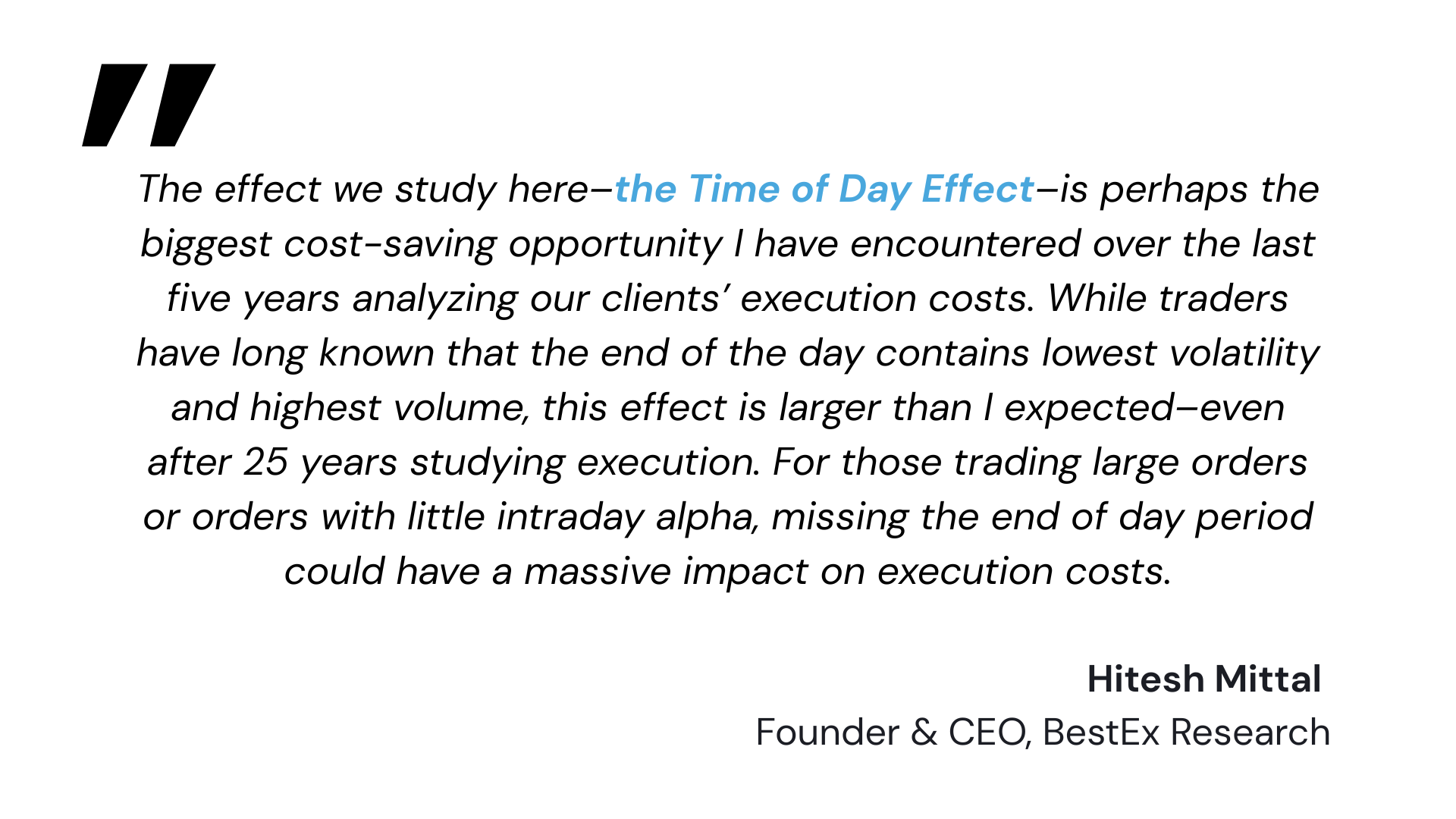 "

The effect we study here–the Time of Day Effect–is perhaps the biggest cost-saving opportunity I have encountered over the last five years analyzing our clients' execution costs. While traders have long known that the end of the day contains lowest volatility and highest volume, this effect is larger than I expected–even after 25 years studying execution. For those trading large orders or orders with little intraday alpha, missing the end of day period could have a massive impact on execution costs.

Hitesh Mittal
Founder & CEO, BestEx Research